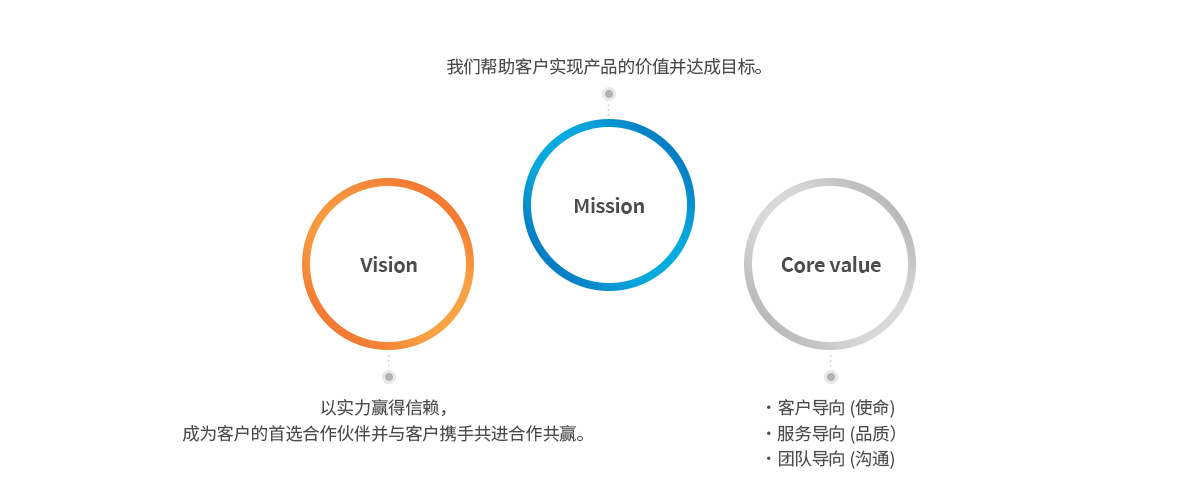 我们帮助客户实现产品的价值并达成目标。

Mission

Vision

Core value

以实力赢得信赖，
成为客户的首选合作伙伴并与客户携手共进合作共赢。

・客户导向 (使命)
・服务导向 (品质)
・团队导向 (沟通)